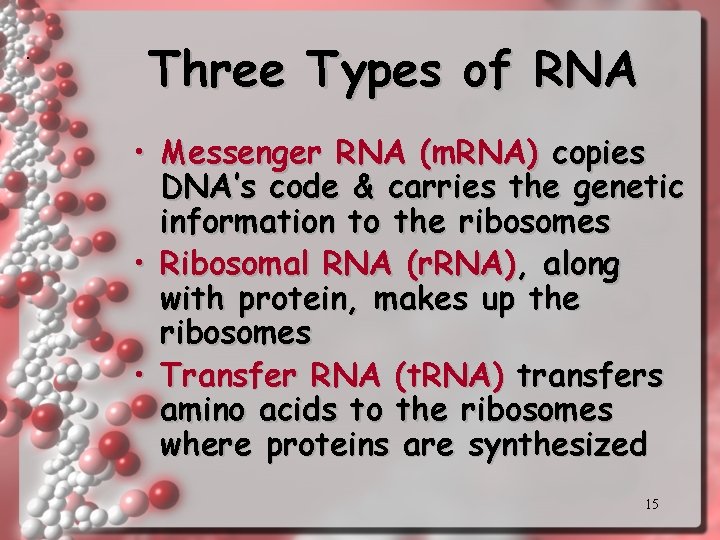 Three Types of RNA

• Messenger RNA (mRNA) copies DNA's code & carries the genetic information to the ribosomes
• Ribosomal RNA (rRNA), along with protein, makes up the ribosomes
• Transfer RNA (tRNA) transfers amino acids to the ribosomes where proteins are synthesized

15